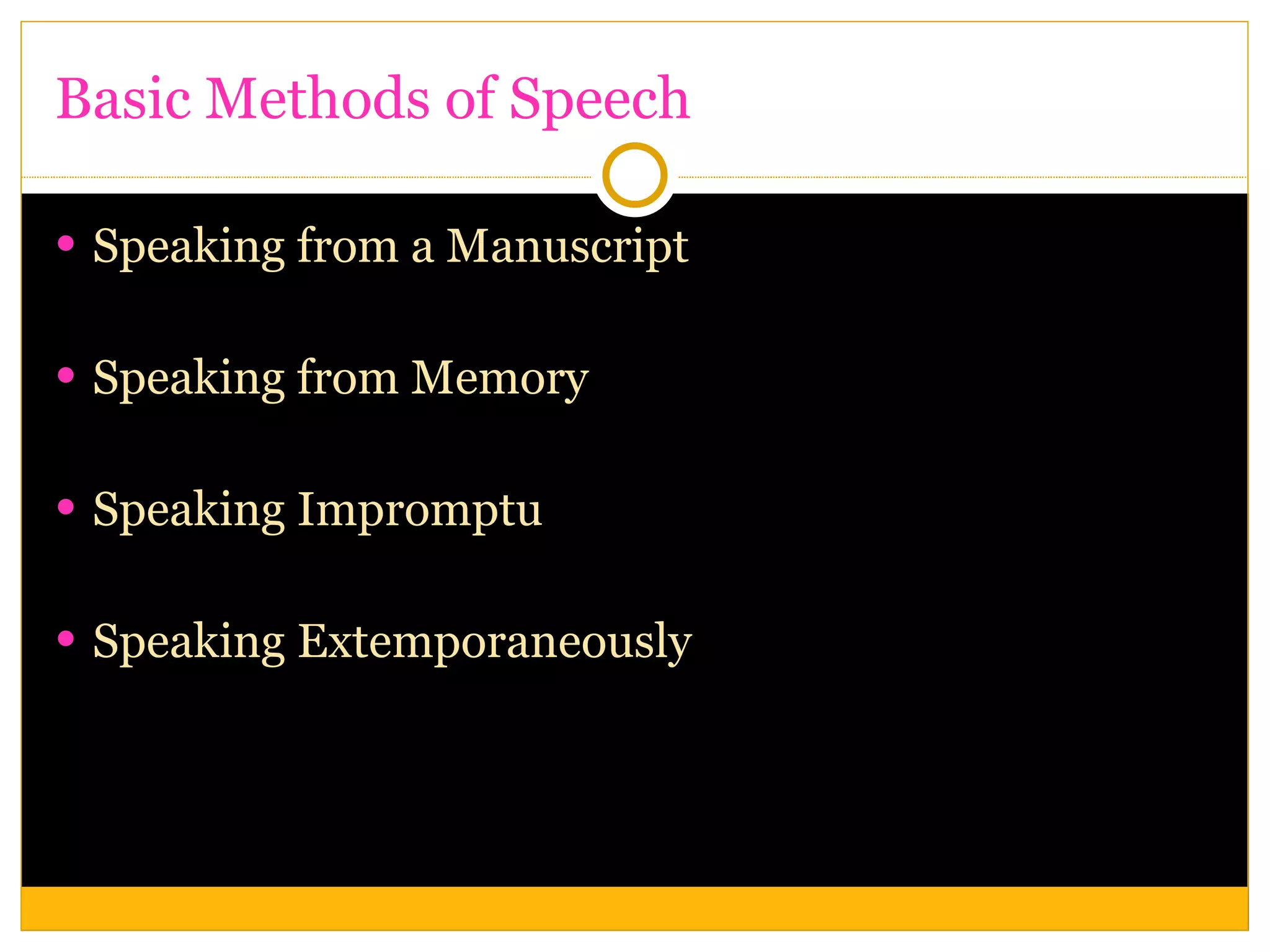 Basic Methods of Speech

• Speaking from a Manuscript

• Speaking from Memory

• Speaking Impromptu

• Speaking Extemporaneously